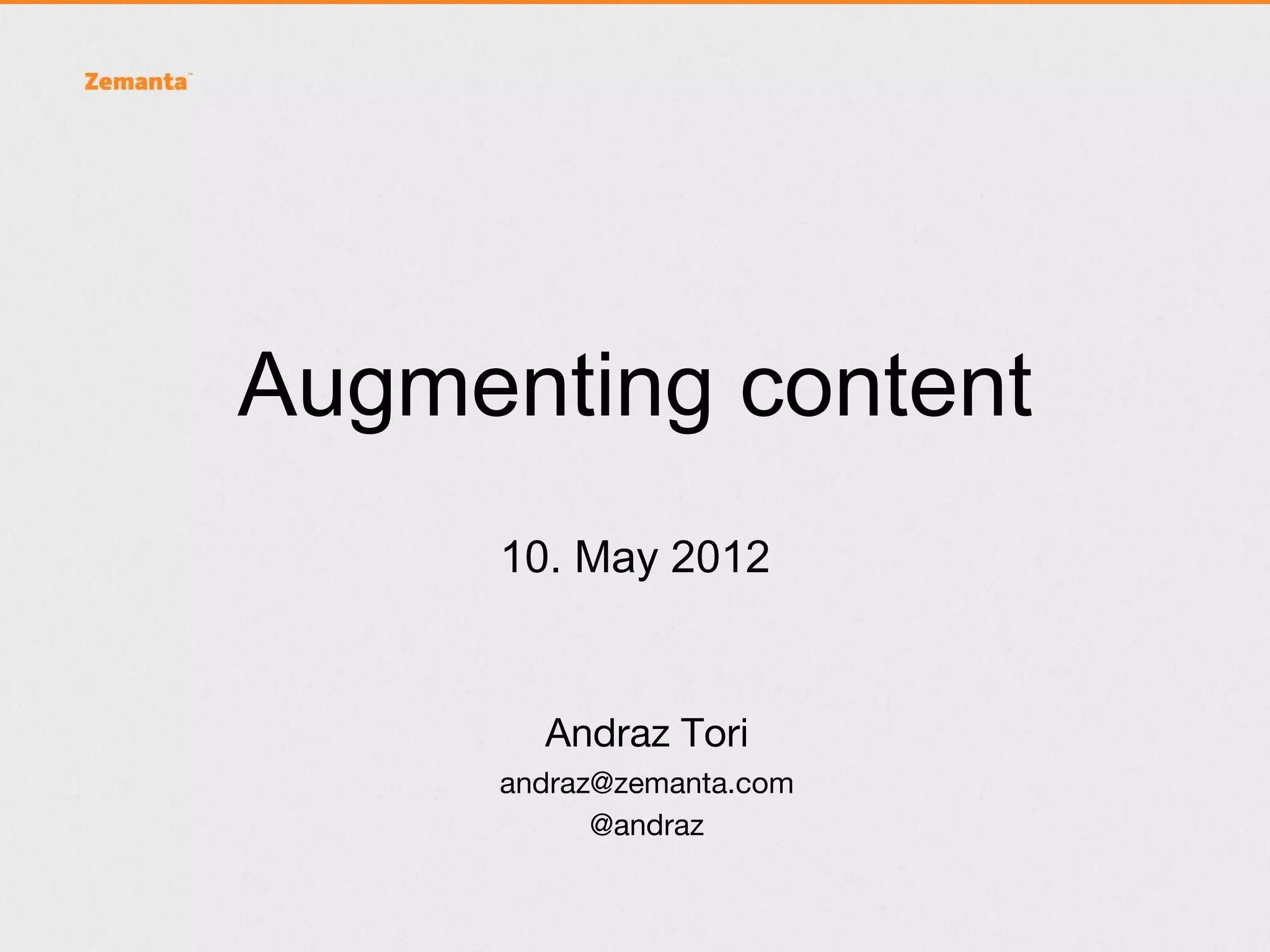 Zemanta™

Augmenting content

10. May 2012

Andraz Tori

andraz@zemanta.com

@andraz